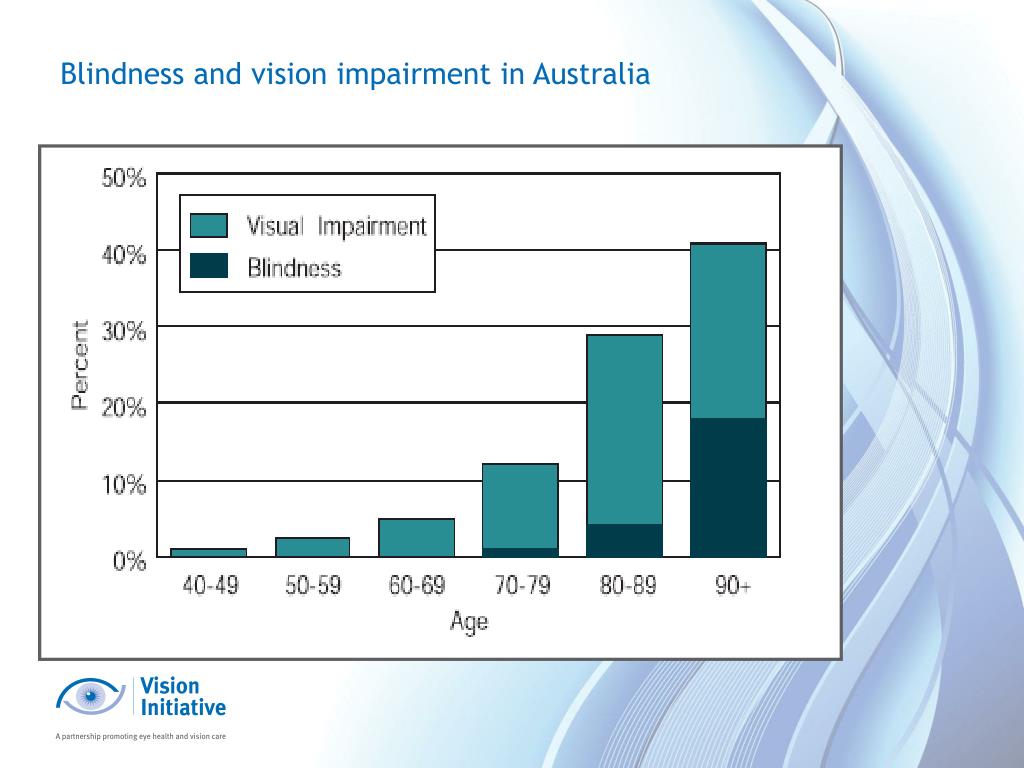 Blindness and vision impairment in Australia

50%
40%
30%
20%
10%
0%

Percent

Visual Impairment
Blindness

40-49
50-59
60-69
70-79
80-89
90+

Age

Vision Initiative

A partnership promoting eye health and vision care